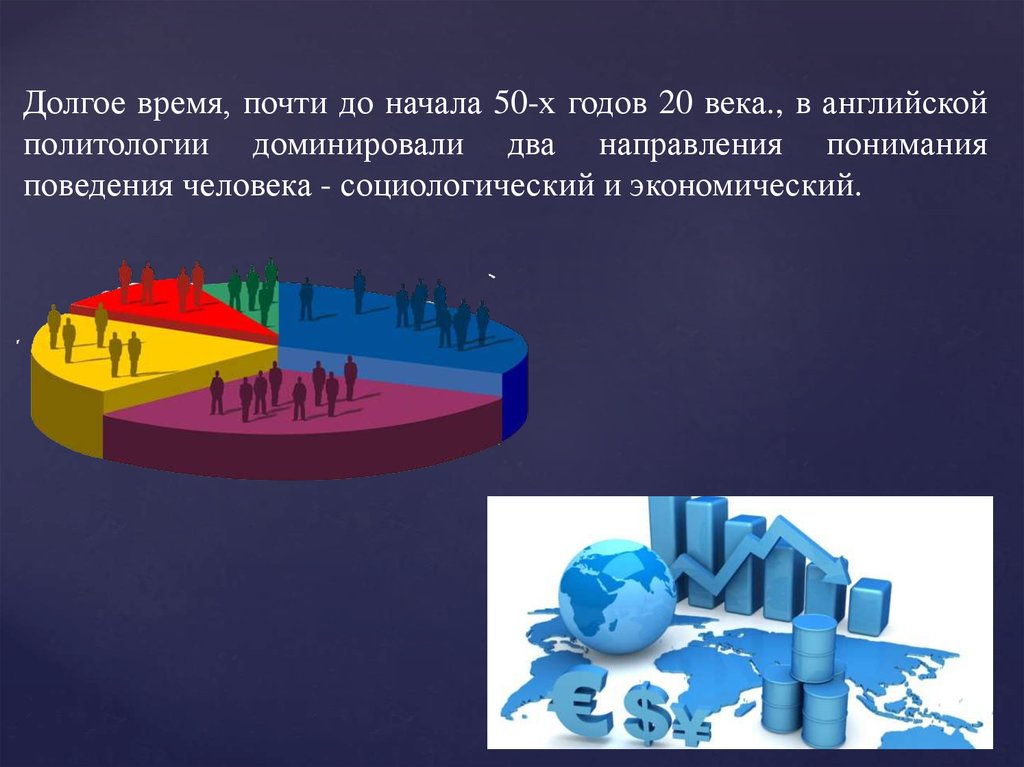 Долгое время, почти до начала 50-х годов 20 века., в английской политологии доминировали два направления понимания поведения человека - социологический и экономический.

€ $ ¥